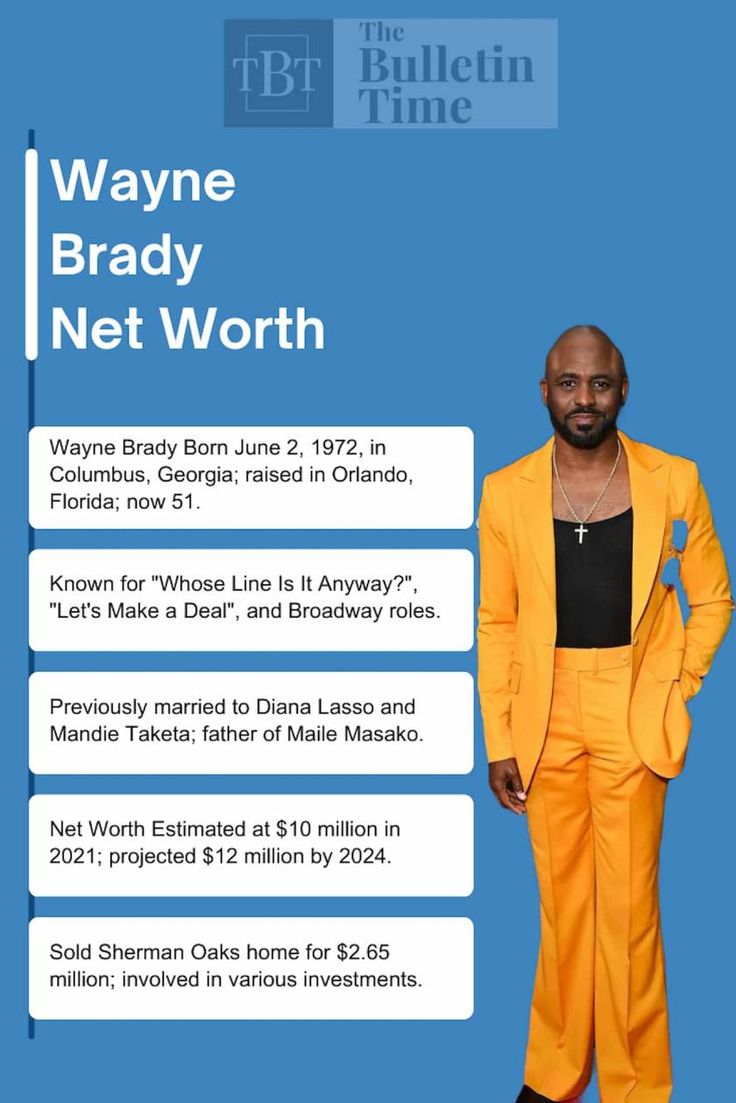 TBT The Bulletin Time

Wayne Brady Net Worth

Wayne Brady Born June 2, 1972, in Columbus, Georgia; raised in Orlando, Florida; now 51.

Known for "Whose Line Is It Anyway?", "Let's Make a Deal", and Broadway roles.

Previously married to Diana Lasso and Mandie Taketa; father of Maile Masako.

Net Worth Estimated at $10 million in 2021; projected $12 million by 2024.

Sold Sherman Oaks home for $2.65 million; involved in various investments.